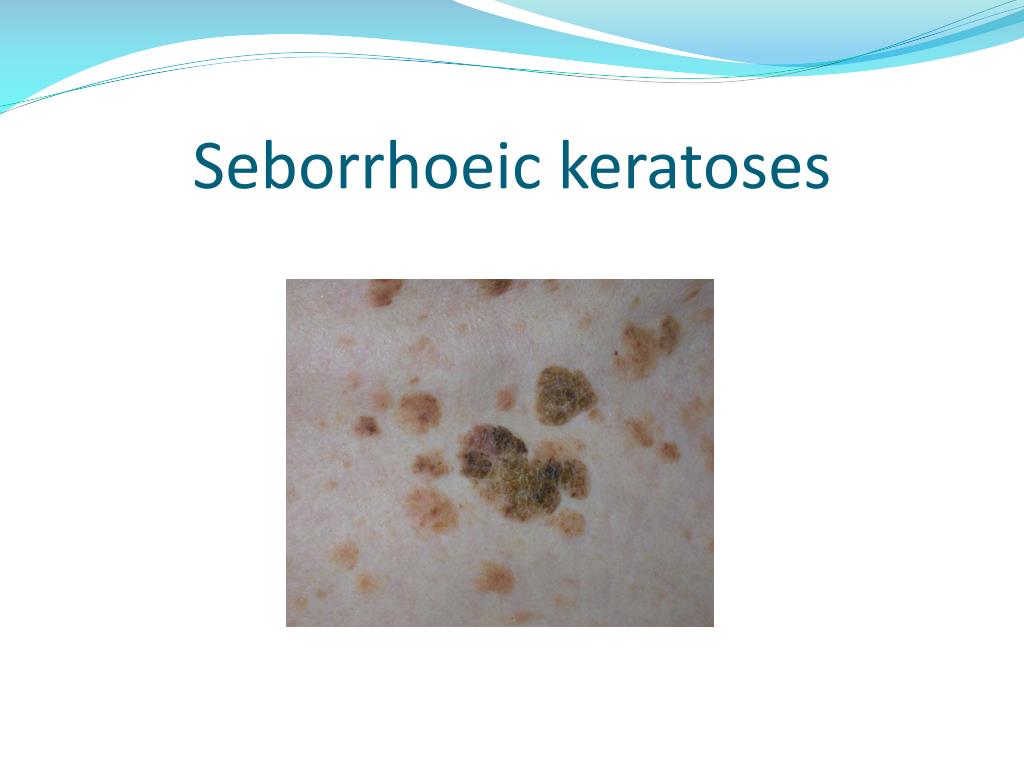 Seborrhoeic keratoses